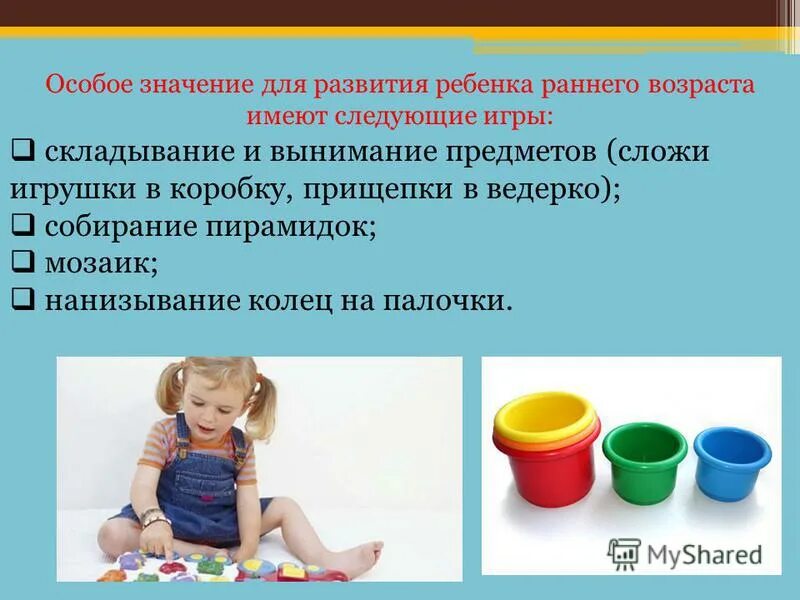 Особое значение для развития ребенка раннего возраста имеют следующие игры:

❑ складывание и вынимание предметов (сложи игрушки в коробку, прищепки в ведерко);
❑ собирание пирамидок;
❑ мозаик;
❑ нанизывание колец на палочки.

MyShared